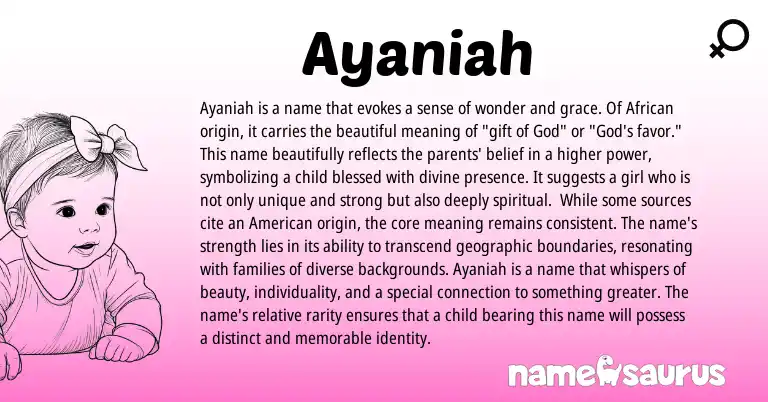 Ayaniah

Ayaniah is a name that evokes a sense of wonder and grace. Of African origin, it carries the beautiful meaning of "gift of God" or "God's favor." This name beautifully reflects the parents' belief in a higher power, symbolizing a child blessed with divine presence. It suggests a girl who is not only unique and strong but also deeply spiritual. While some sources cite an American origin, the core meaning remains consistent. The name's strength lies in its ability to transcend geographic boundaries, resonating with families of diverse backgrounds. Ayaniah is a name that whispers of beauty, individuality, and a special connection to something greater. The name's relative rarity ensures that a child bearing this name will possess a distinct and memorable identity.

namesaurus